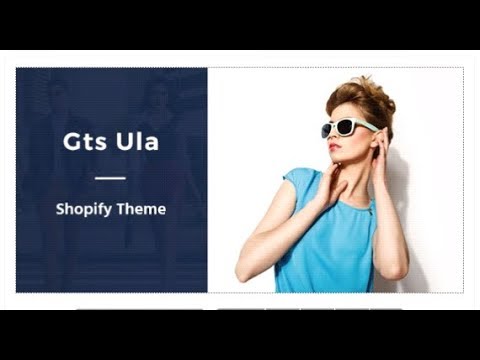 Gts Ula

Shopify Theme